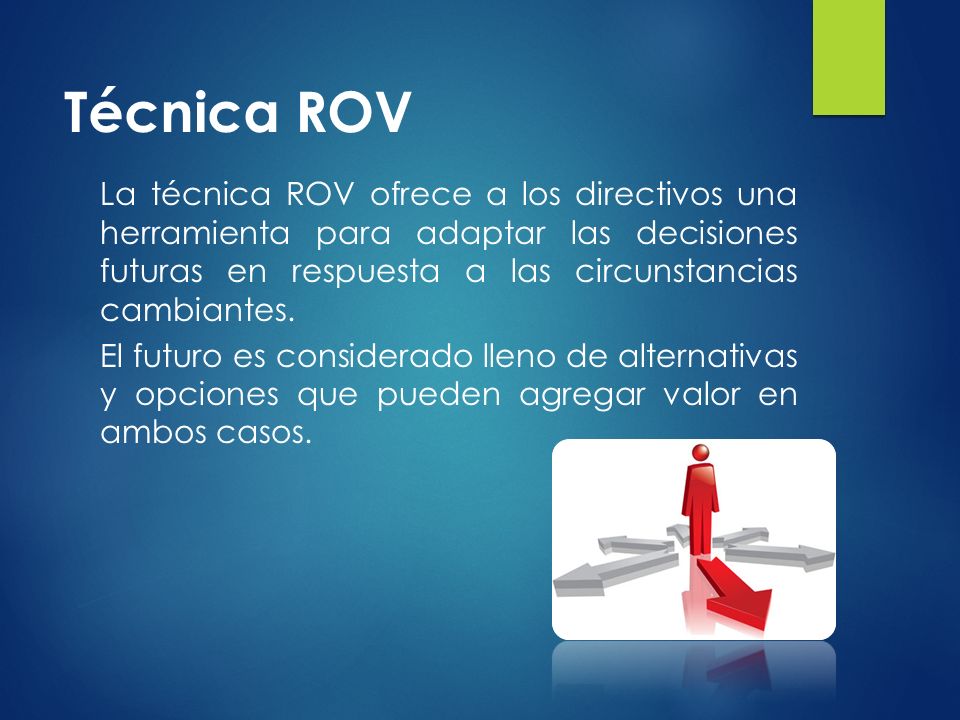 Técnica ROV

La técnica ROV ofrece a los directivos una herramienta para adaptar las decisiones futuras en respuesta a las circunstancias cambiantes.

El futuro es considerado lleno de alternativas y opciones que pueden agregar valor en ambos casos.